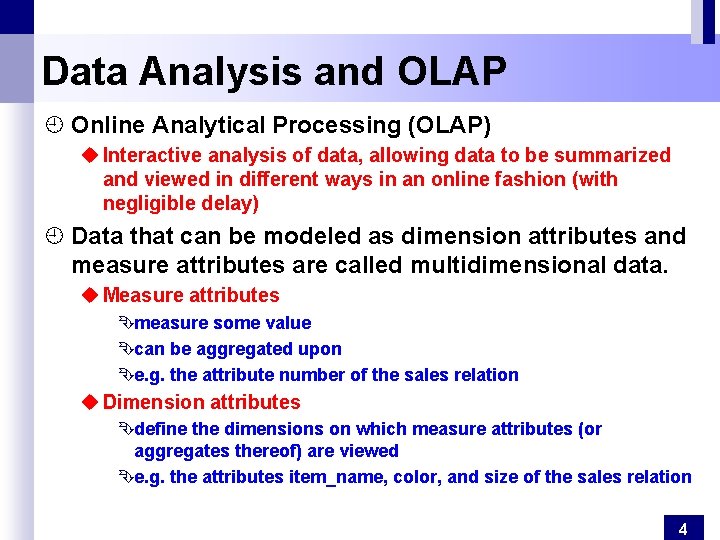 Data Analysis and OLAP

Online Analytical Processing (OLAP)

Interactive analysis of data, allowing data to be summarized and viewed in different ways in an online fashion (with negligible delay)

Data that can be modeled as dimension attributes and measure attributes are called multidimensional data.

Measure attributes

measure some value

can be aggregated upon

e.g. the attribute number of the sales relation

Dimension attributes

define the dimensions on which measure attributes (or aggregates thereof) are viewed

e.g. the attributes item_name, color, and size of the sales relation

4